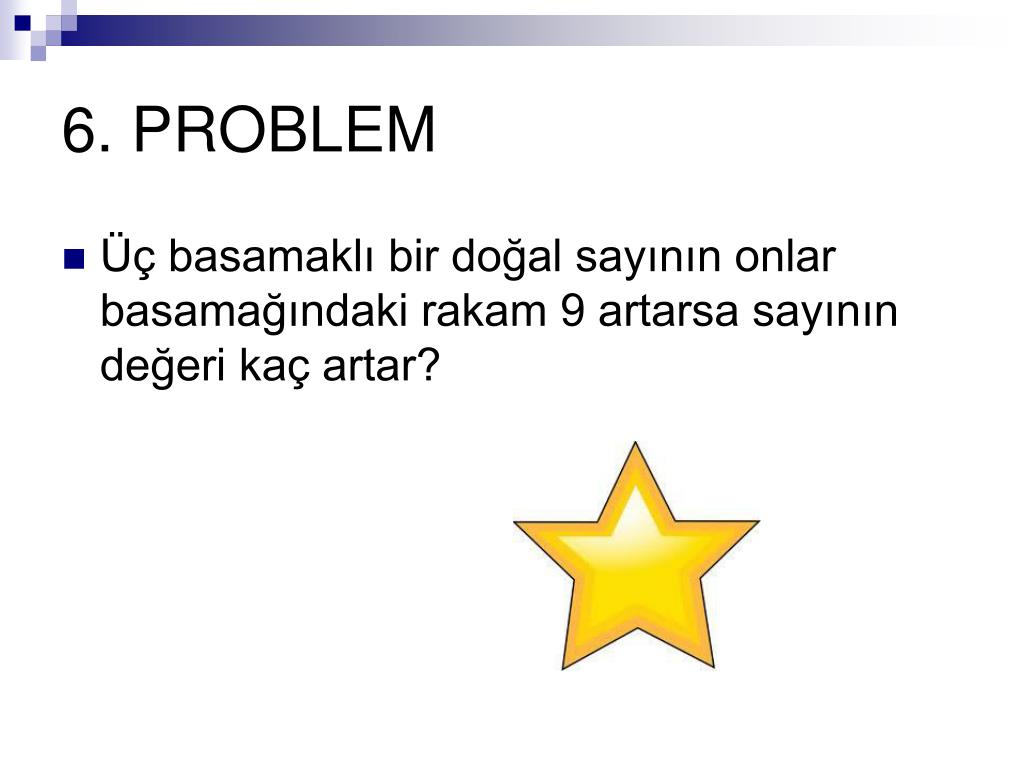 6. PROBLEM

Üç basamaklı bir doğal sayının onlar basamağındaki rakam 9 artarsa sayının değeri kaç artar?